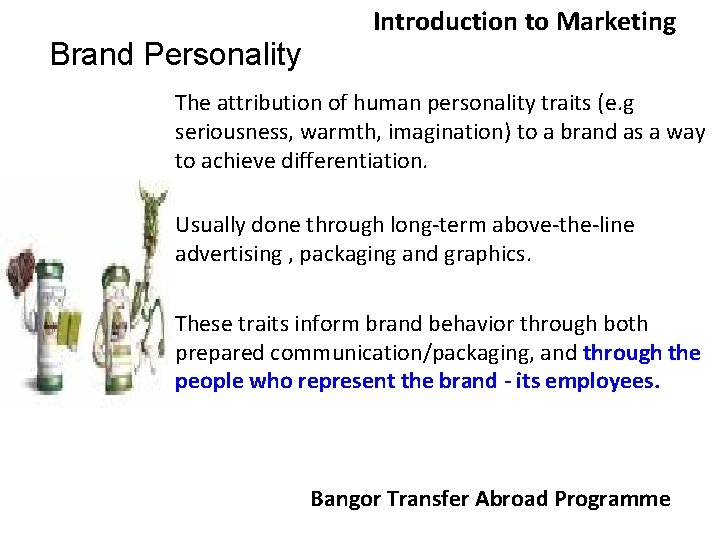 Introduction to Marketing

Brand Personality

The attribution of human personality traits (e.g seriousness, warmth, imagination) to a brand as a way to achieve differentiation.

Usually done through long-term above-the-line advertising , packaging and graphics.

These traits inform brand behavior through both prepared communication/packaging, and through the people who represent the brand - its employees.

Bangor Transfer Abroad Programme